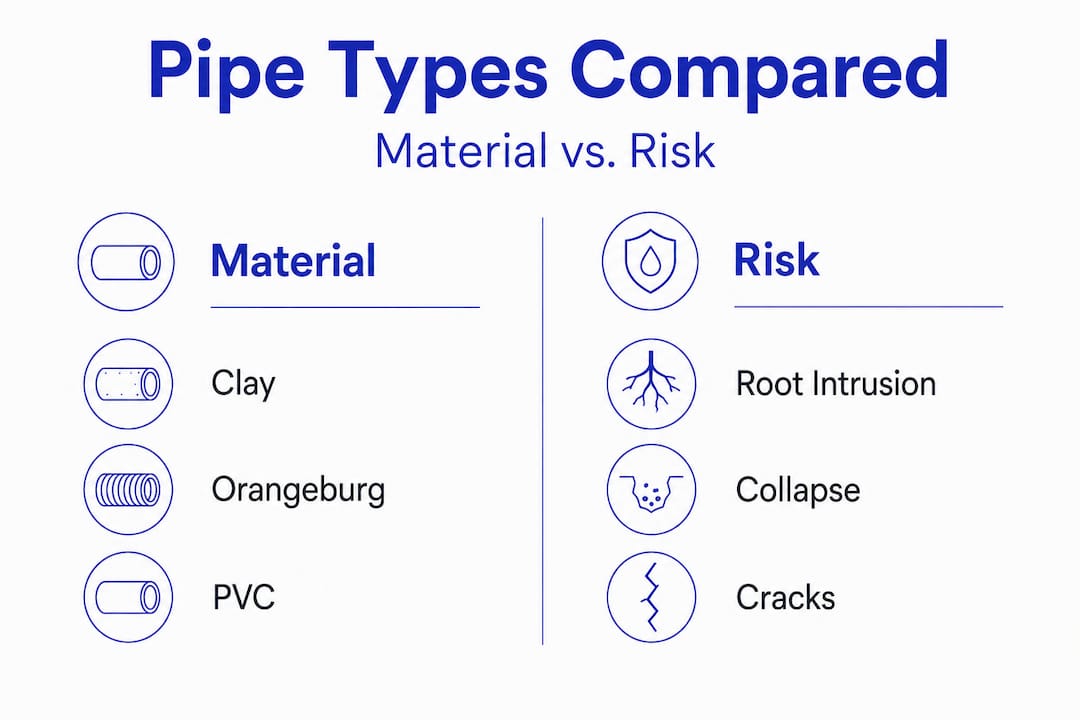 Pipe Types Compared

Material vs. Risk

Material

Clay

Orangeburg

PVC

Risk

Root Intrusion

Collapse

Cracks